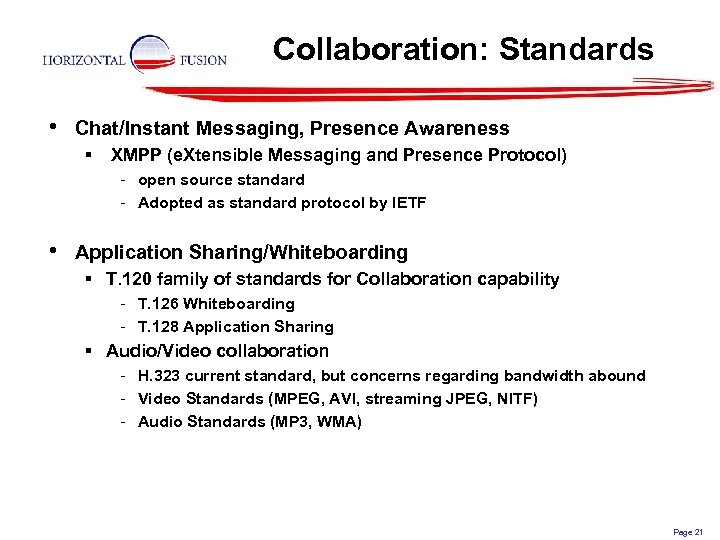 HORIZONTAL FUSION

Collaboration: Standards

• Chat/Instant Messaging, Presence Awareness
 ▪ XMPP (eXtensible Messaging and Presence Protocol)
  - open source standard
  - Adopted as standard protocol by IETF

• Application Sharing/Whiteboarding
 ▪ T.120 family of standards for Collaboration capability
  - T.126 Whiteboarding
  - T.128 Application Sharing
 ▪ Audio/Video collaboration
  - H.323 current standard, but concerns regarding bandwidth abound
  - Video Standards (MPEG, AVI, streaming JPEG, NITF)
  - Audio Standards (MP3, WMA)

Page 21